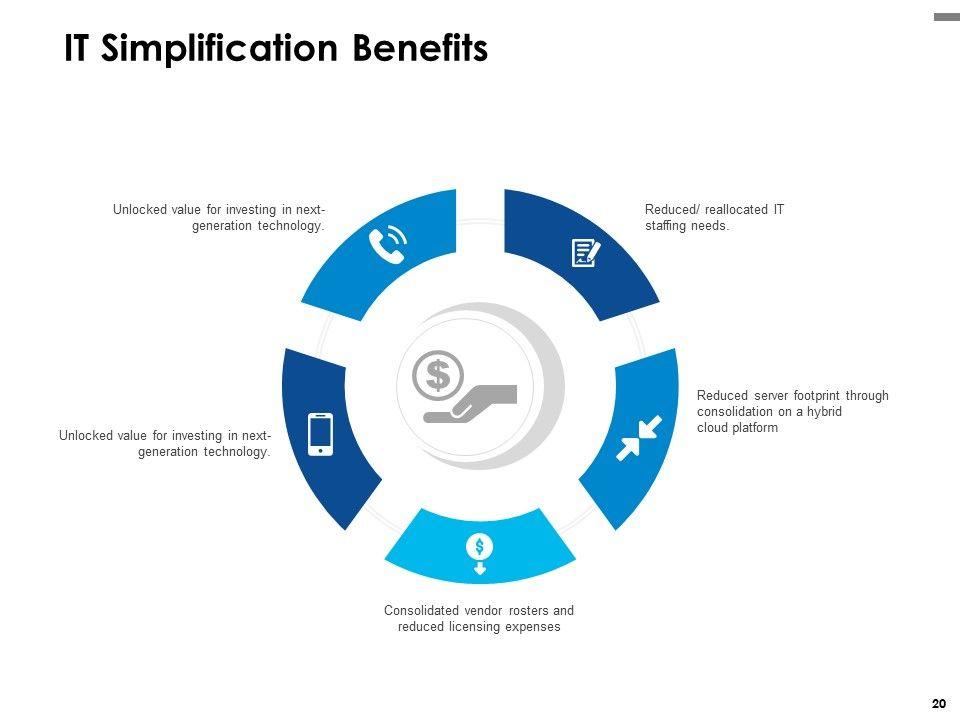 IT Simplification Benefits

Unlocked value for investing in next-generation technology.

Reduced/ reallocated IT staffing needs.

Reduced server footprint through consolidation on a hybrid cloud platform

Unlocked value for investing in next-generation technology.

Consolidated vendor rosters and reduced licensing expenses

20